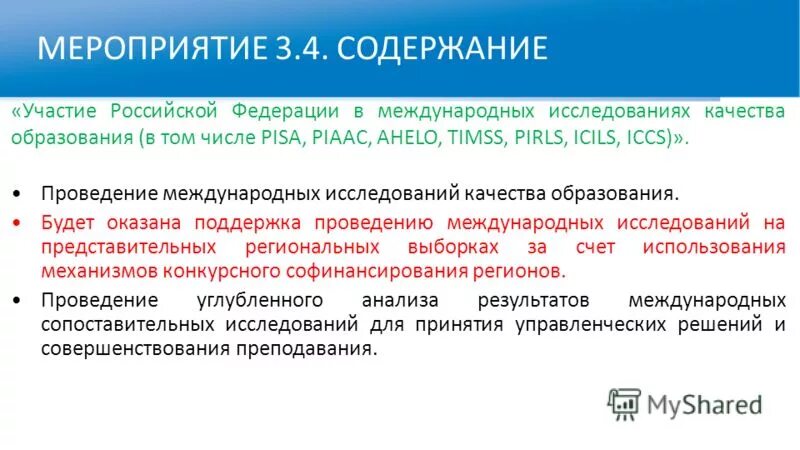 МЕРОПРИЯТИЕ 3.4. СОДЕРЖАНИЕ

«Участие Российской Федерации в международных исследованиях качества образования (в том числе PISA, PIAAC, AHELO, TIMSS, PIRLS, ICILS, ICCS)».

• Проведение международных исследований качества образования.
• Будет оказана поддержка проведению международных исследований на представительных региональных выборках за счет использования механизмов конкурсного софинансирования регионов.
• Проведение углубленного анализа результатов международных сопоставительных исследований для принятия управленческих решений и совершенствования преподавания.

MyShared